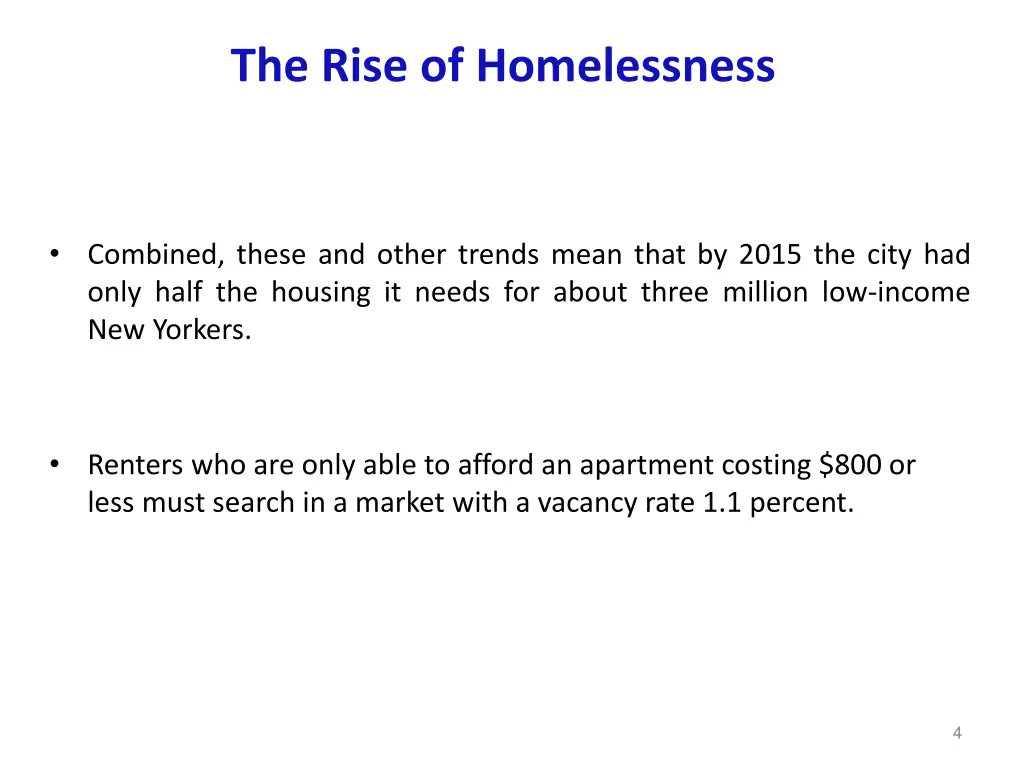 The Rise of Homelessness

• Combined, these and other trends mean that by 2015 the city had only half the housing it needs for about three million low-income New Yorkers.

• Renters who are only able to afford an apartment costing \$800 or less must search in a market with a vacancy rate 1.1 percent.

4